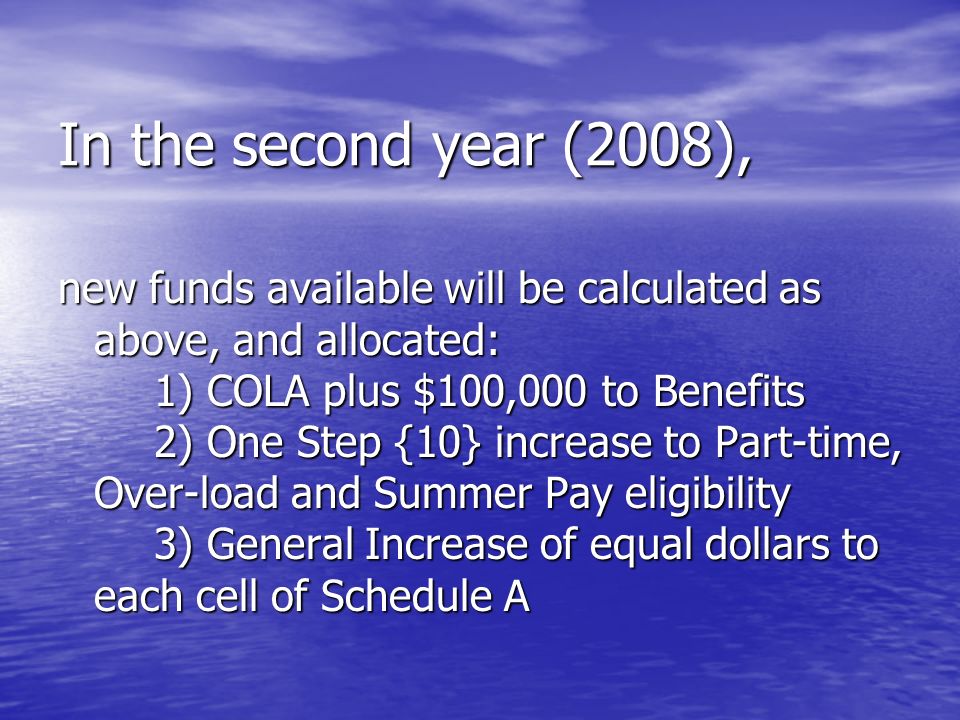 In the second year (2008),

new funds available will be calculated as above, and allocated:
1) COLA plus \$100,000 to Benefits
2) One Step {10} increase to Part-time, Over-load and Summer Pay eligibility
3) General Increase of equal dollars to each cell of Schedule A